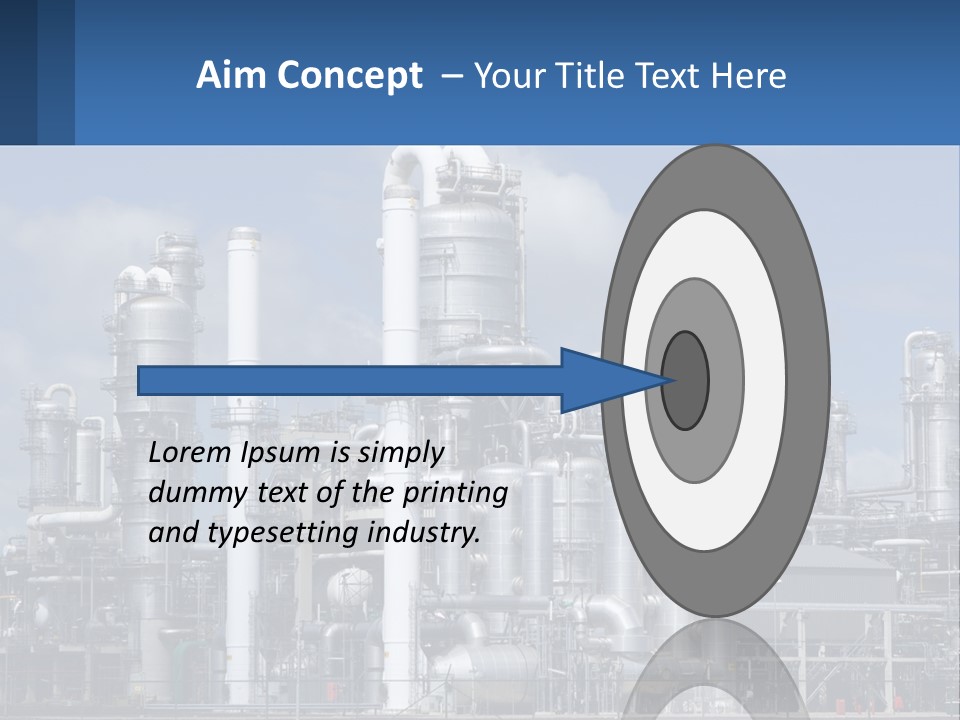 Aim Concept – Your Title Text Here

Lorem Ipsum is simply dummy text of the printing and typesetting industry.